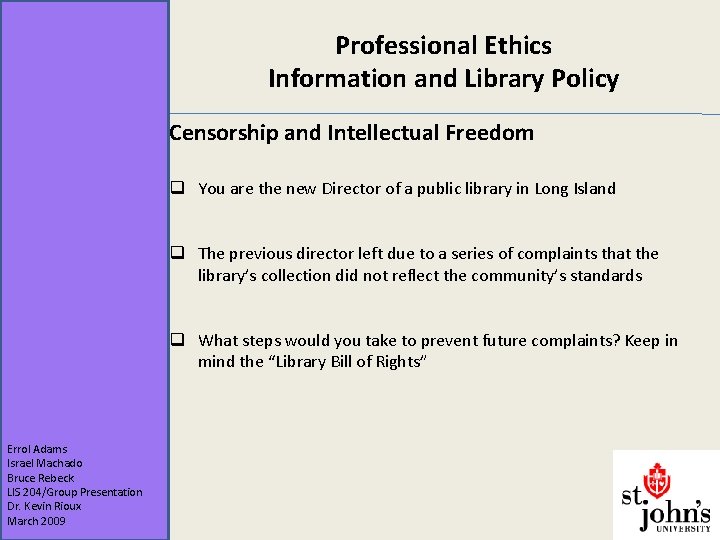 Professional Ethics
Information and Library Policy

Censorship and Intellectual Freedom

❑ You are the new Director of a public library in Long Island

❑ The previous director left due to a series of complaints that the library's collection did not reflect the community's standards

❑ What steps would you take to prevent future complaints? Keep in mind the "Library Bill of Rights"

Errol Adams
Israel Machado
Bruce Rebeck
LIS 204/Group Presentation
Dr. Kevin Rioux
March 2009

st. john's
UNIVERSITY